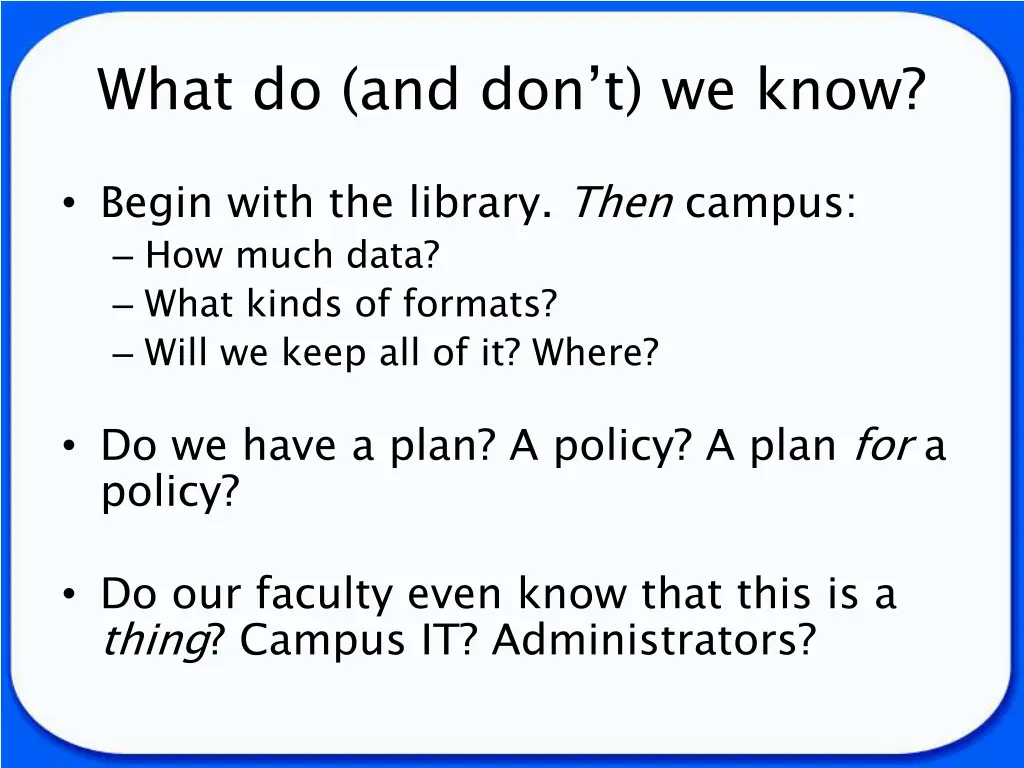 What do (and don't) we know?

• Begin with the library. Then campus:
– How much data?
– What kinds of formats?
– Will we keep all of it? Where?

• Do we have a plan? A policy? A plan for a policy?

• Do our faculty even know that this is a thing? Campus IT? Administrators?